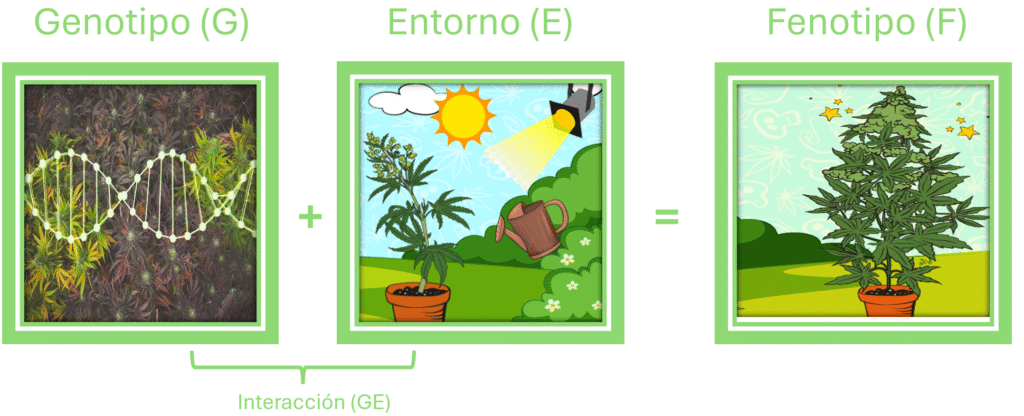 Genotipo (G)

Entorno (E)

Fenotipo (F)

+

=

Interacción (GE)